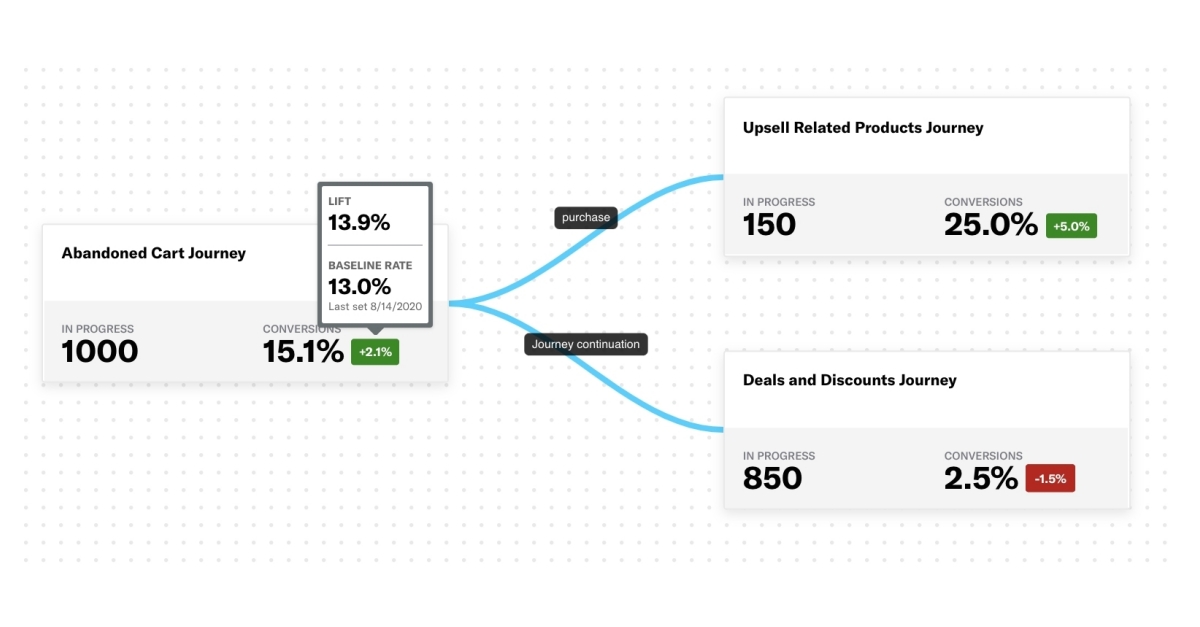 Abandoned Cart Journey

LIFT
13.9%

BASELINE RATE
13.0%
Last set 8/14/2020

IN PROGRESS
1000

CONVERSIONS
15.1% +2.1%

purchase

Journey continuation

Upsell Related Products Journey

IN PROGRESS
150

CONVERSIONS
25.0% +5.0%

Deals and Discounts Journey

IN PROGRESS
850

CONVERSIONS
2.5% -1.5%